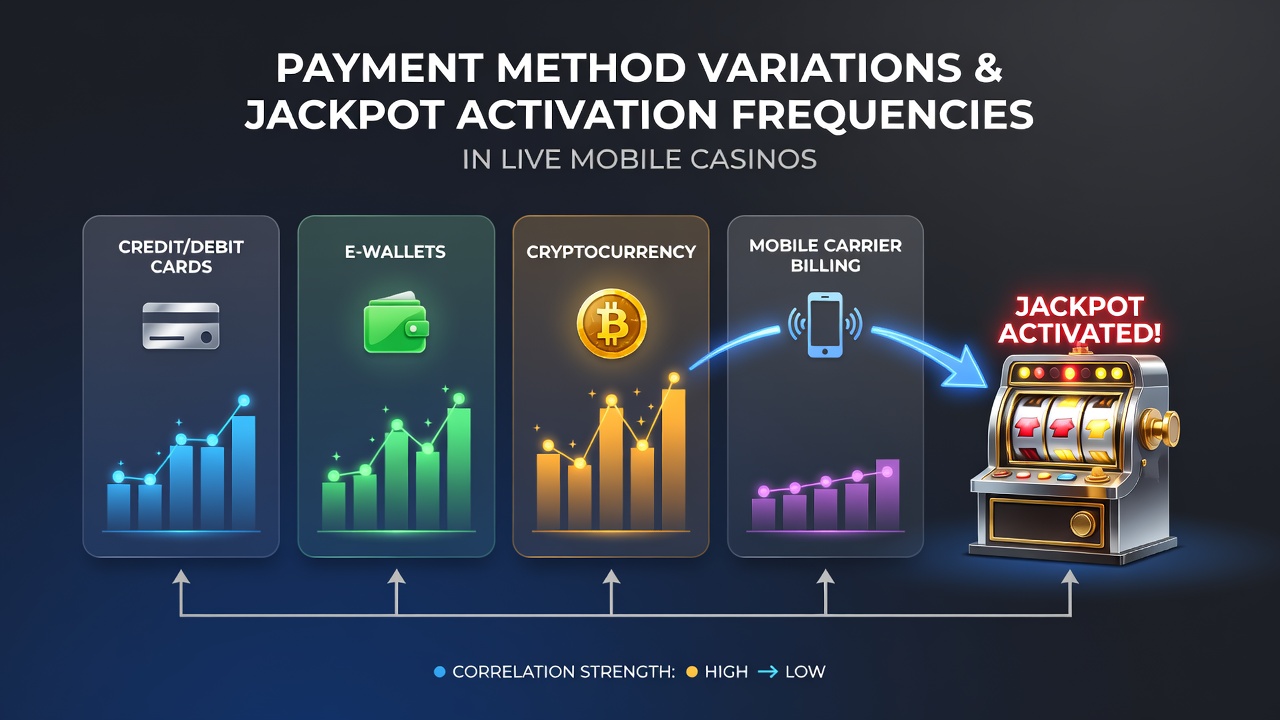 PAYMENT METHOD VARIATIONS & JACKPOT ACTIVATION FREQUENCIES

IN LIVE MOBILE CASINOS

CREDIT/DEBIT CARDS

E-WALLETS

CRYPTOCURRENCY

MOBILE CARRIER BILLING

JACKPOT ACTIVATED!

CORRELATION STRENGTH: HIGH → LOW